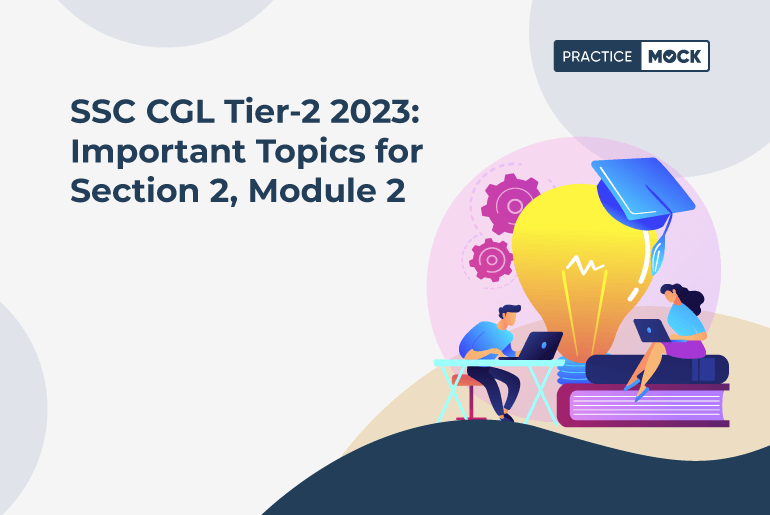 PRACTICE MOCK

SSC CGL Tier-2 2023: Important Topics for Section 2, Module 2